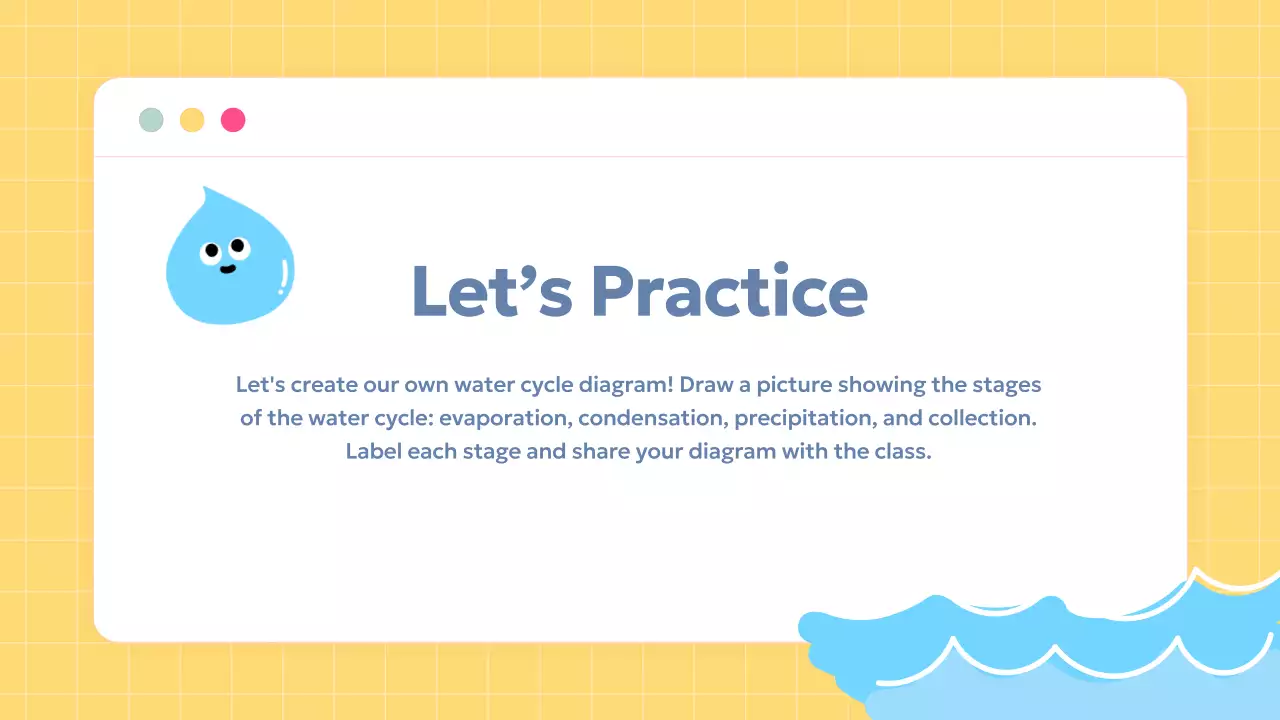 Let’s Practice

Let's create our own water cycle diagram! Draw a picture showing the stages of the water cycle: evaporation, condensation, precipitation, and collection. Label each stage and share your diagram with the class.